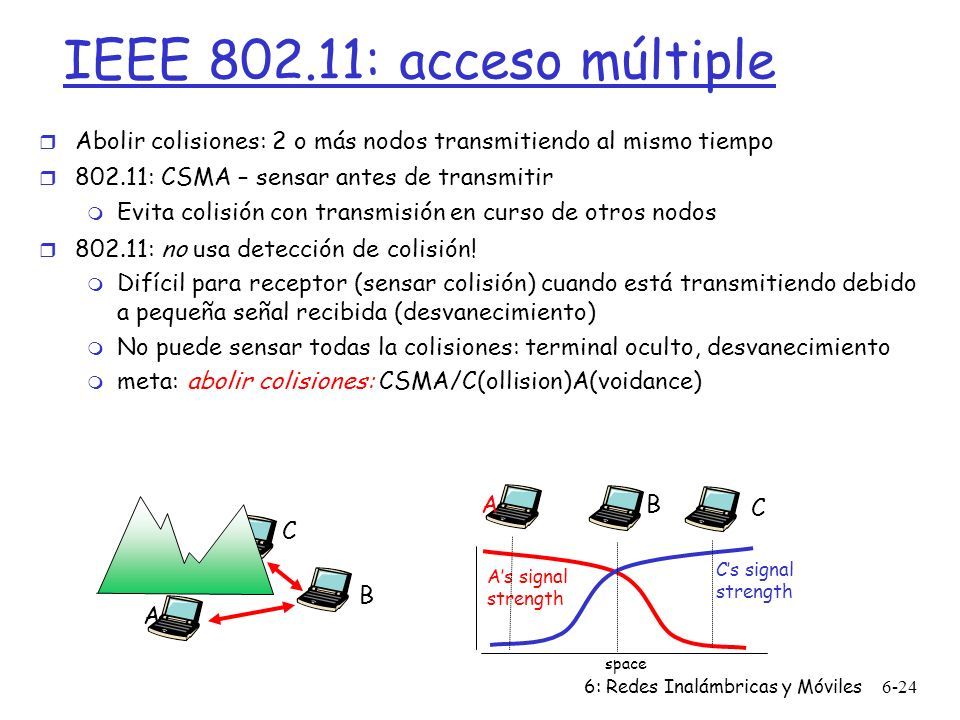 IEEE 802.11: acceso múltiple

Abolir colisiones: 2 o más nodos transmitiendo al mismo tiempo

802.11: CSMA – sensar antes de transmitir

Evita colisión con transmisión en curso de otros nodos

802.11: no usa detección de colisión!

Difícil para receptor (sensar colisión) cuando está transmitiendo debido a pequeña señal recibida (desvanecimiento)

No puede sensar todas la colisiones: terminal oculto, desvanecimiento

meta: abolir colisiones: CSMA/C(ollision)A(voidance)

C

B

A

A

B

C

A's signal strength

C's signal strength

space

6: Redes Inalámbricas y Móviles 6-24